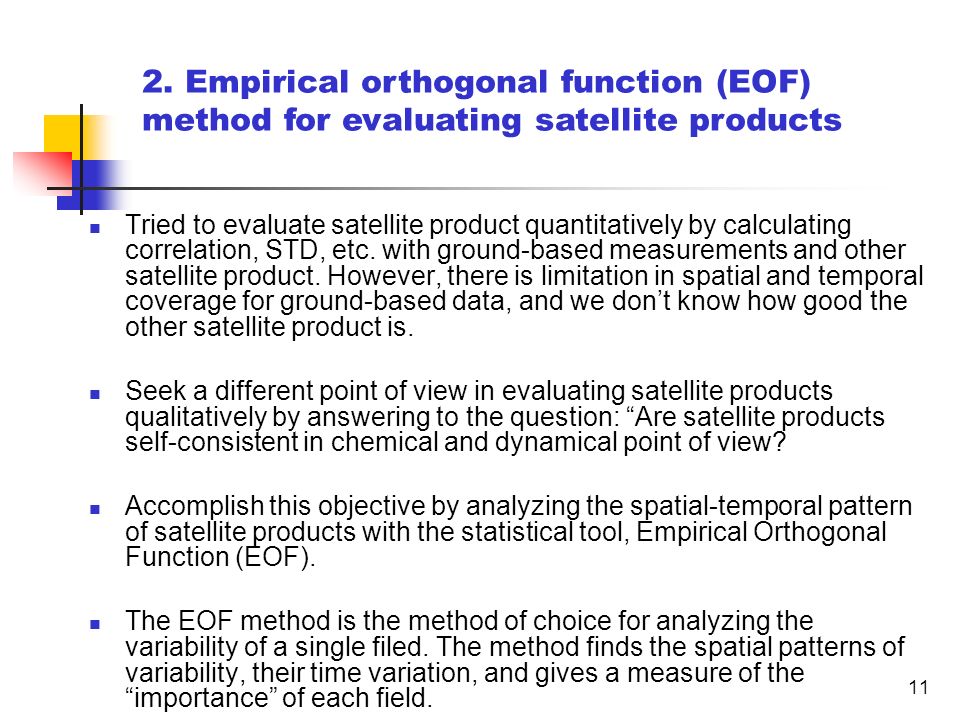 2. Empirical orthogonal function (EOF) method for evaluating satellite products

Tried to evaluate satellite product quantitatively by calculating correlation, STD, etc. with ground-based measurements and other satellite product. However, there is limitation in spatial and temporal coverage for ground-based data, and we don’t know how good the other satellite product is.

Seek a different point of view in evaluating satellite products qualitatively by answering to the question: “Are satellite products self-consistent in chemical and dynamical point of view?

Accomplish this objective by analyzing the spatial-temporal pattern of satellite products with the statistical tool, Empirical Orthogonal Function (EOF).

The EOF method is the method of choice for analyzing the variability of a single filed. The method finds the spatial patterns of variability, their time variation, and gives a measure of the “importance” of each field.

11